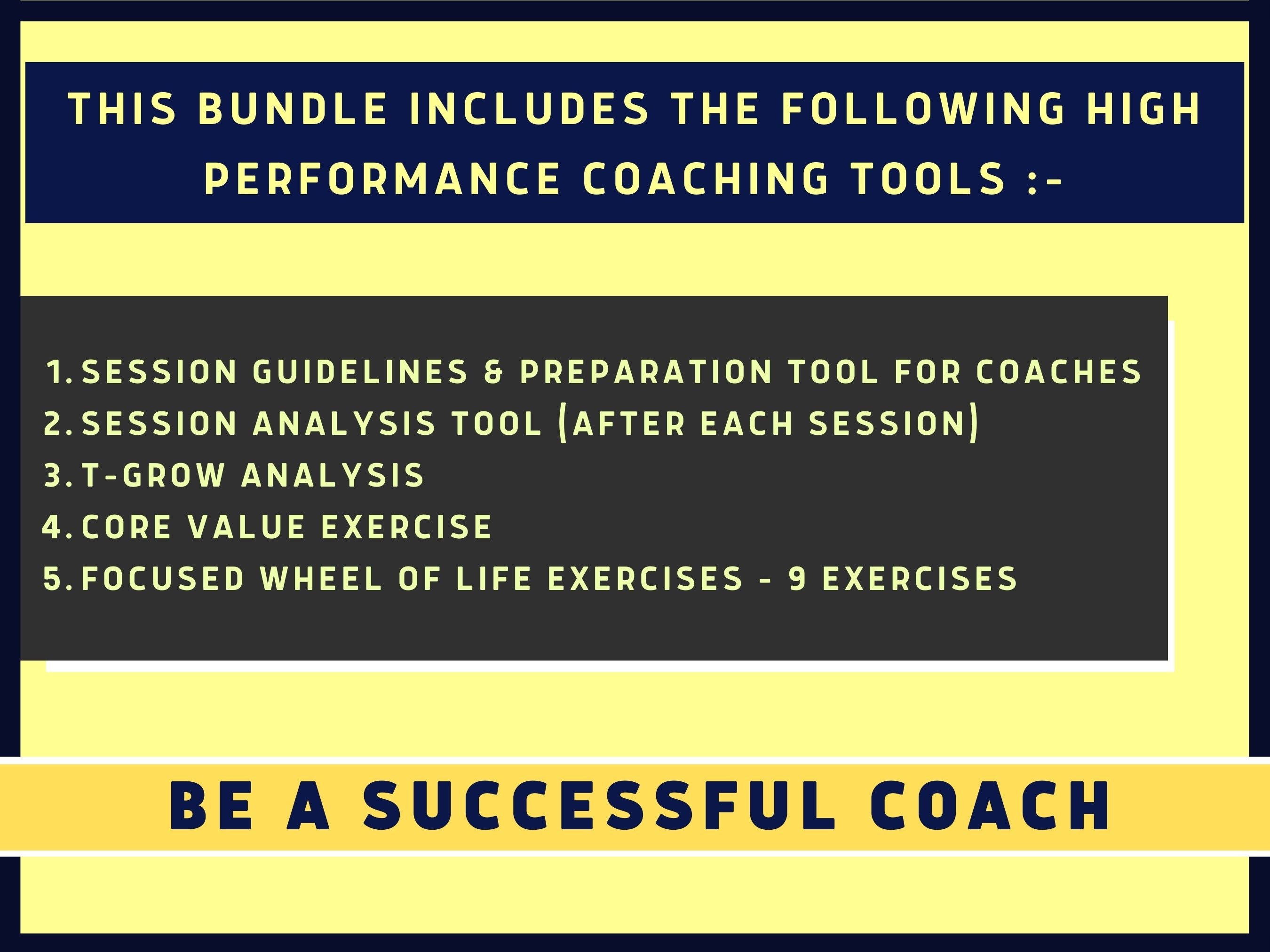 THIS BUNDLE INCLUDES THE FOLLOWING HIGH PERFORMANCE COACHING TOOLS :-

1. SESSION GUIDELINES & PREPARATION TOOL FOR COACHES
2. SESSION ANALYSIS TOOL (AFTER EACH SESSION)
3. T-GROW ANALYSIS
4. CORE VALUE EXERCISE
5. FOCUSED WHEEL OF LIFE EXERCISES - 9 EXERCISES

BE A SUCCESSFUL COACH